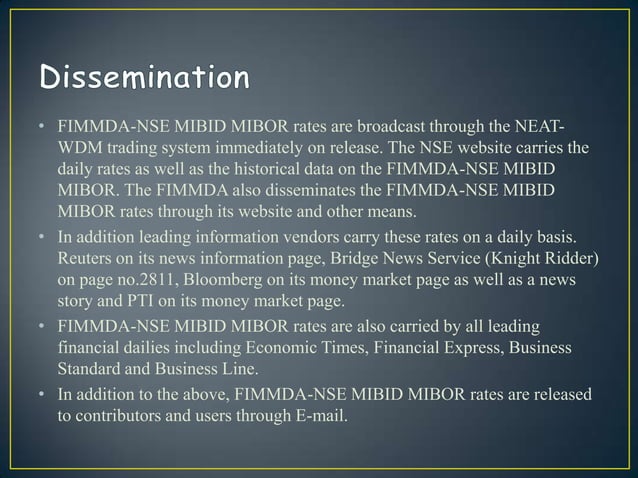 Dissemination

• FIMMDA-NSE MIBID MIBOR rates are broadcast through the NEAT-WDM trading system immediately on release. The NSE website carries the daily rates as well as the historical data on the FIMMDA-NSE MIBID MIBOR. The FIMMDA also disseminates the FIMMDA-NSE MIBID MIBOR rates through its website and other means.

• In addition leading information vendors carry these rates on a daily basis. Reuters on its news information page, Bridge News Service (Knight Ridder) on page no.2811, Bloomberg on its money market page as well as a news story and PTI on its money market page.

• FIMMDA-NSE MIBID MIBOR rates are also carried by all leading financial dailies including Economic Times, Financial Express, Business Standard and Business Line.

• In addition to the above, FIMMDA-NSE MIBID MIBOR rates are released to contributors and users through E-mail.